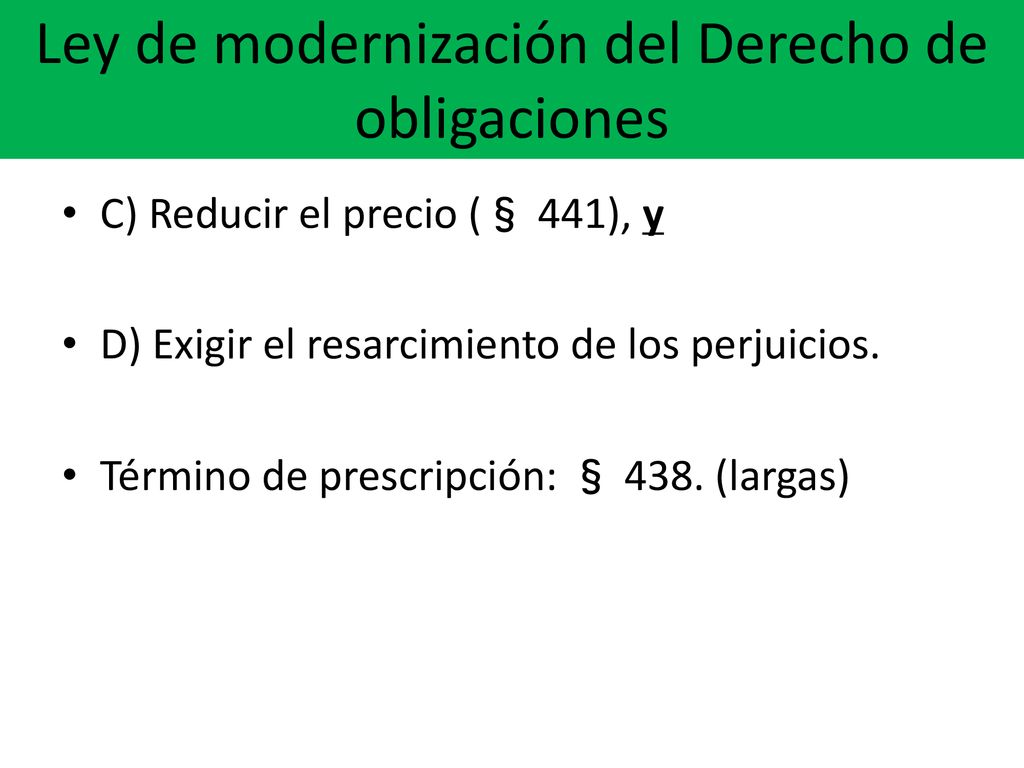 Ley de modernización del Derecho de obligaciones

• C) Reducir el precio ( § 441), y

• D) Exigir el resarcimiento de los perjuicios.

• Término de prescripción: § 438. (largas)